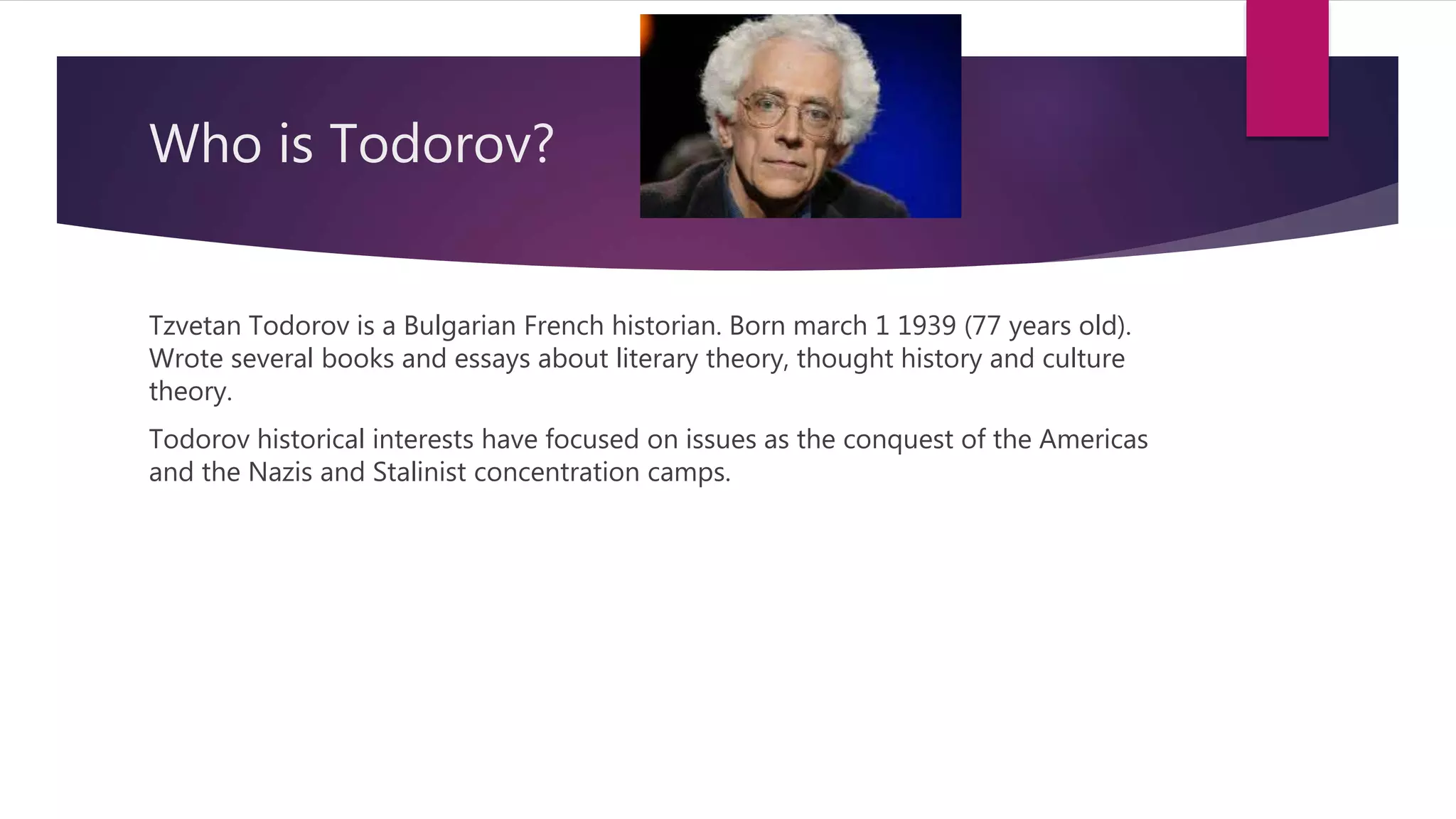 Who is Todorov?

Tzvetan Todorov is a Bulgarian French historian. Born march 1 1939 (77 years old). Wrote several books and essays about literary theory, thought history and culture theory.

Todorov historical interests have focused on issues as the conquest of the Americas and the Nazis and Stalinist concentration camps.